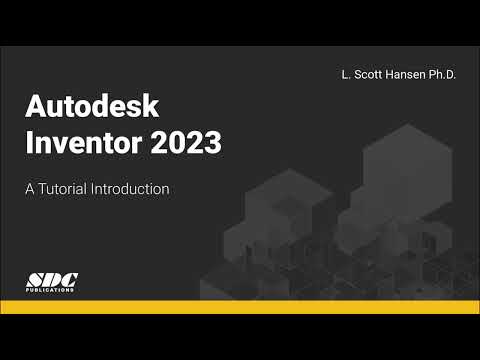 L. Scott Hansen Ph.D.

Autodesk Inventor 2023

A Tutorial Introduction

SDC PUBLICATIONS